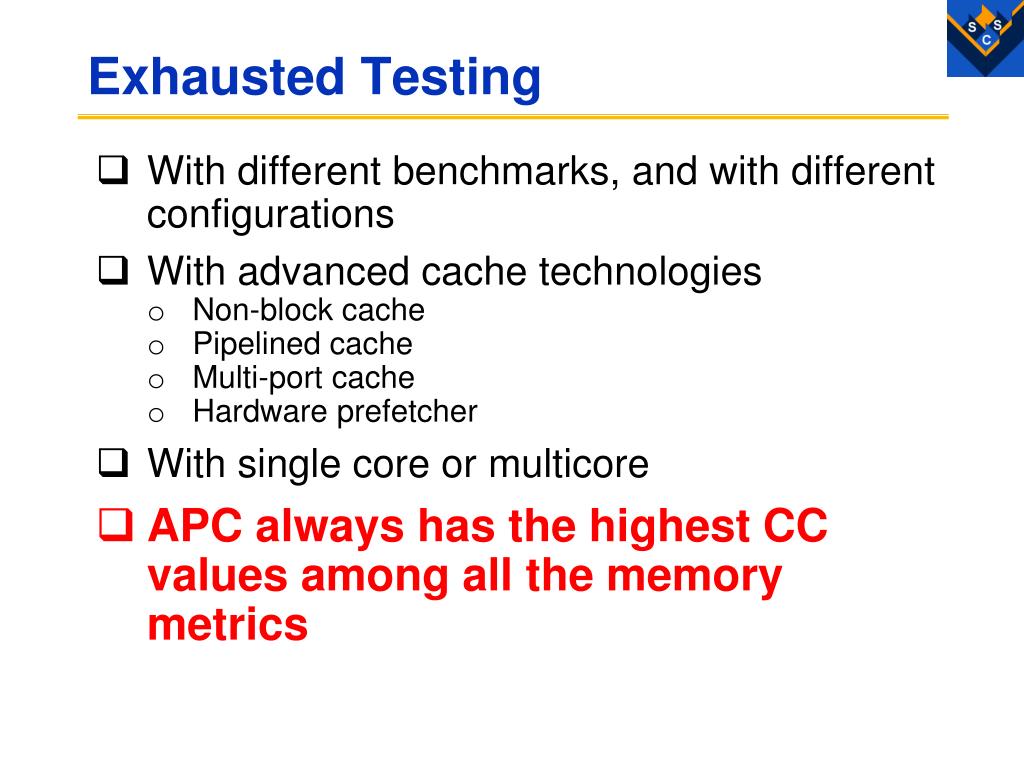 S S C

Exhausted Testing

❑ With different benchmarks, and with different configurations

❑ With advanced cache technologies
o Non-block cache
o Pipelined cache
o Multi-port cache
o Hardware prefetcher

❑ With single core or multicore

❑ APC always has the highest CC values among all the memory metrics